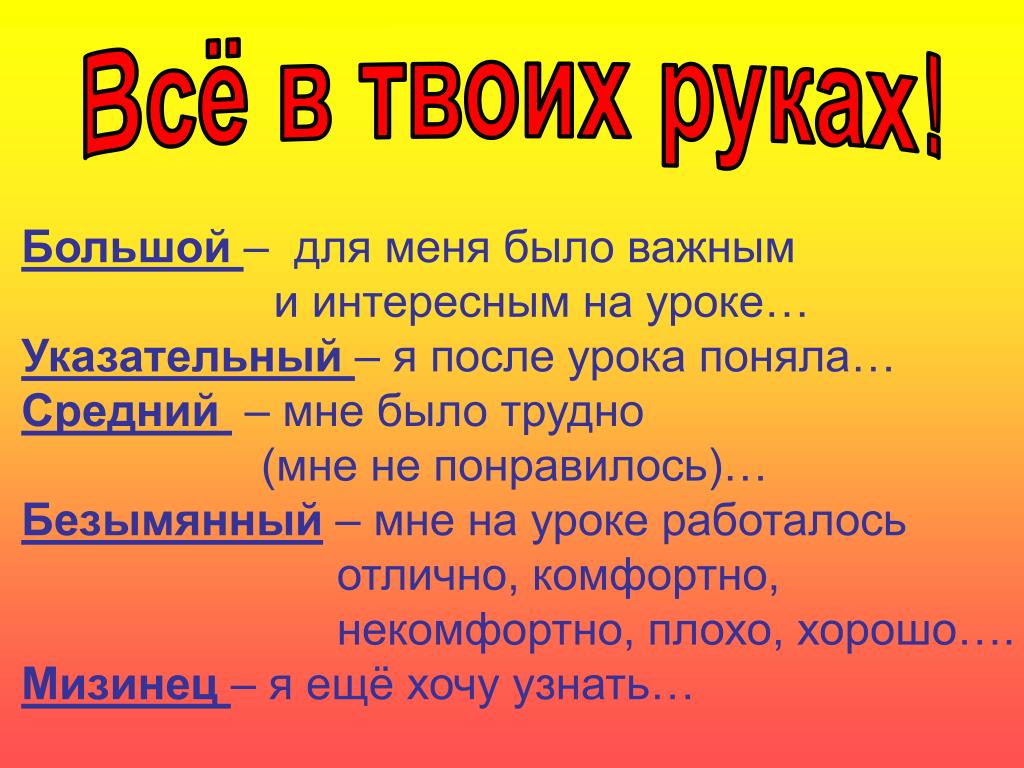 Всё в твоих руках!

Большой – для меня было важным и интересным на уроке…
Указательный – я после урока поняла…
Средний – мне было трудно (мне не понравилось)…
Безымянный – мне на уроке работалось отлично, комфортно, некомфортно, плохо, хорошо….
Мизинец – я ещё хочу узнать…